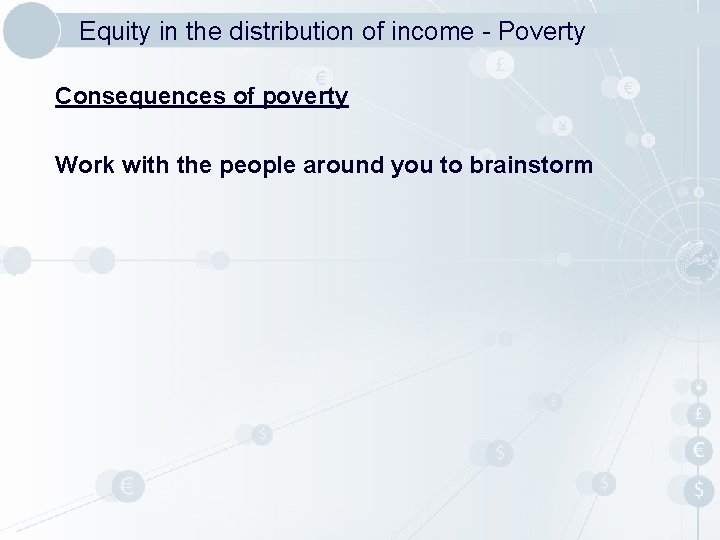 Equity in the distribution of income - Poverty

Consequences of poverty

Work with the people around you to brainstorm